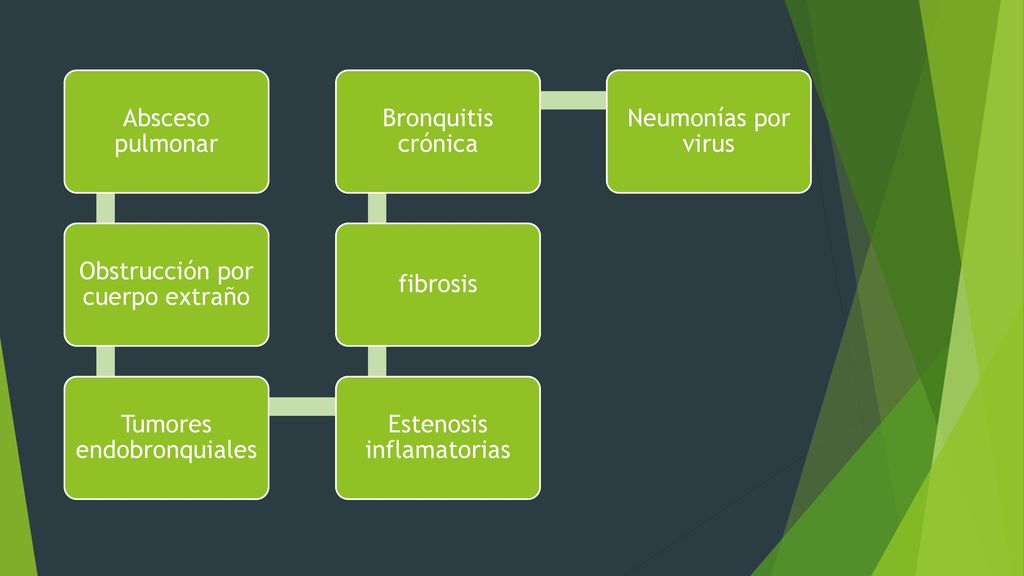 Absceso pulmonar

Obstrucción por cuerpo extraño

Tumores endobronquiales

Estenosis inflamatorias

fibrosis

Bronquitis crónica

Neumonías por virus